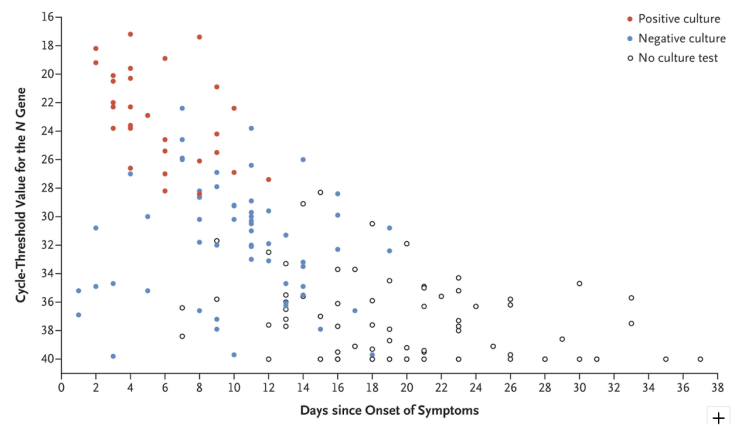 Positive culture
Negative culture
No culture test

Cycle-Threshold Value for the N Gene

16
18
20
22
24
26
28
30
32
34
36
38
40

0 2 4 6 8 10 12 14 16 18 20 22 24 26 28 30 32 34 36 38

Days since Onset of Symptoms

+